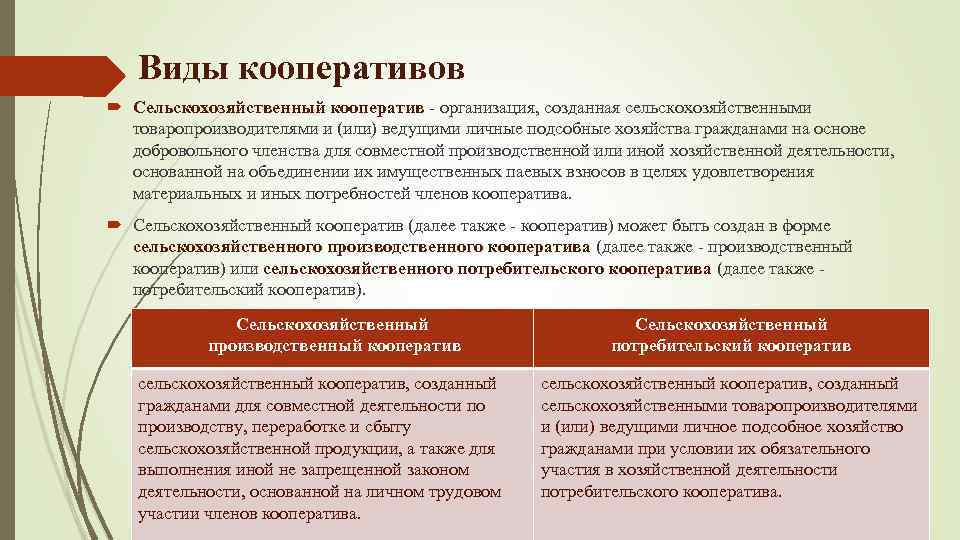 Виды кооперативов

Сельскохозяйственный кооператив - организация, созданная сельскохозяйственными товаропроизводителями и (или) ведущими личные подсобные хозяйства гражданами на основе добровольного членства для совместной производственной или иной хозяйственной деятельности, основанной на объединении их имущественных паевых взносов в целях удовлетворения материальных и иных потребностей членов кооператива.

Сельскохозяйственный кооператив (далее также - кооператив) может быть создан в форме сельскохозяйственного производственного кооператива (далее также - производственный кооператив) или сельскохозяйственного потребительского кооператива (далее также - потребительский кооператив).

| Сельскохозяйственный производственный кооператив | Сельскохозяйственный потребительский кооператив |
|---|---|
| сельскохозяйственный кооператив, созданный гражданами для совместной деятельности по производству, переработке и сбыту сельскохозяйственной продукции, а также для выполнения иной не запрещенной законом деятельности, основанной на личном трудовом участии членов кооператива. | сельскохозяйственный кооператив, созданный сельскохозяйственными товаропроизводителями и (или) ведущими личное подсобное хозяйство гражданами при условии их обязательного участия в хозяйственной деятельности потребительского кооператива. |